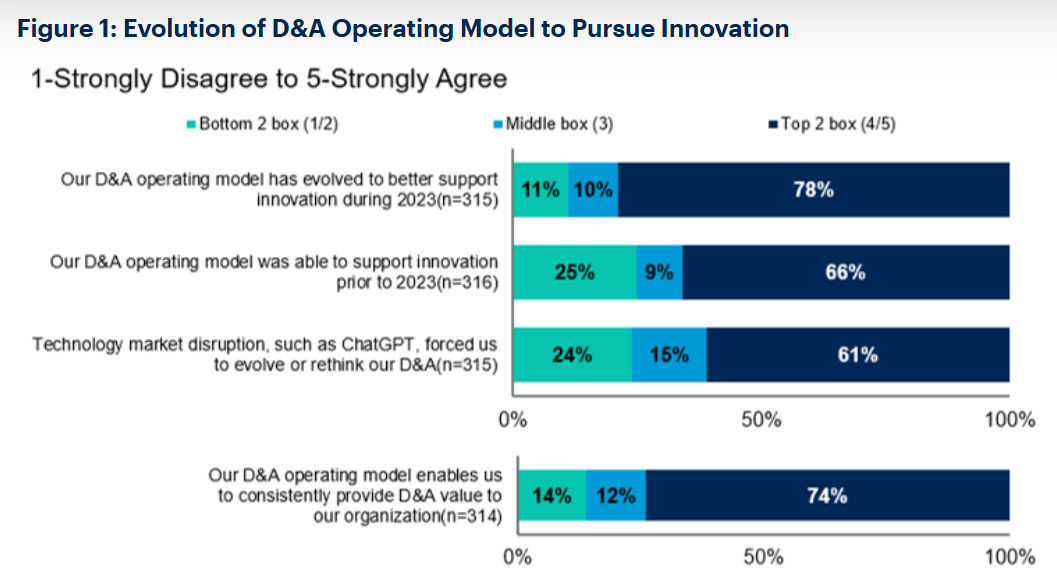 Figure 1: Evolution of D&A Operating Model to Pursue Innovation

1-Strongly Disagree to 5-Strongly Agree

Bottom 2 box (1/2)
Middle box (3)
Top 2 box (4/5)

Our D&A operating model has evolved to better support innovation during 2023(n=315)
11% 10% 78%

Our D&A operating model was able to support innovation prior to 2023(n=316)
25% 9% 66%

Technology market disruption, such as ChatGPT, forced us to evolve or rethink our D&A(n=315)
24% 15% 61%

0% 50% 100%

Our D&A operating model enables us to consistently provide D&A value to our organization(n=314)
14% 12% 74%

0% 50% 100%